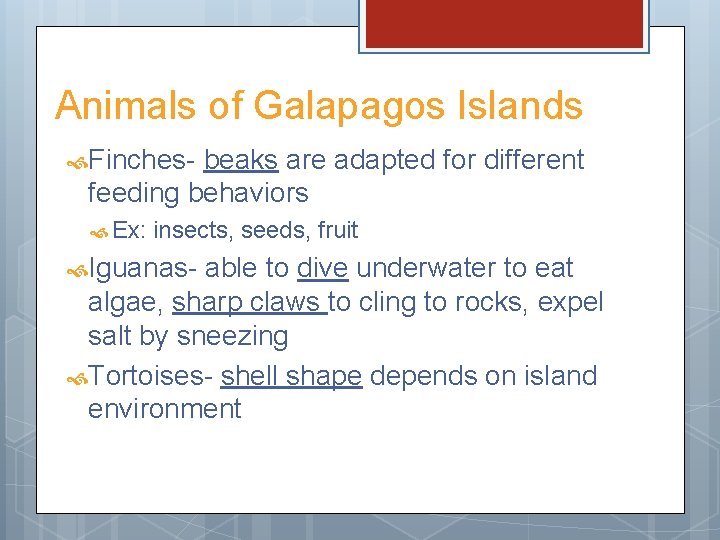 Animals of Galapagos Islands

Finches- beaks are adapted for different feeding behaviors

Ex: insects, seeds, fruit

Iguanas- able to dive underwater to eat algae, sharp claws to cling to rocks, expel salt by sneezing

Tortoises- shell shape depends on island environment